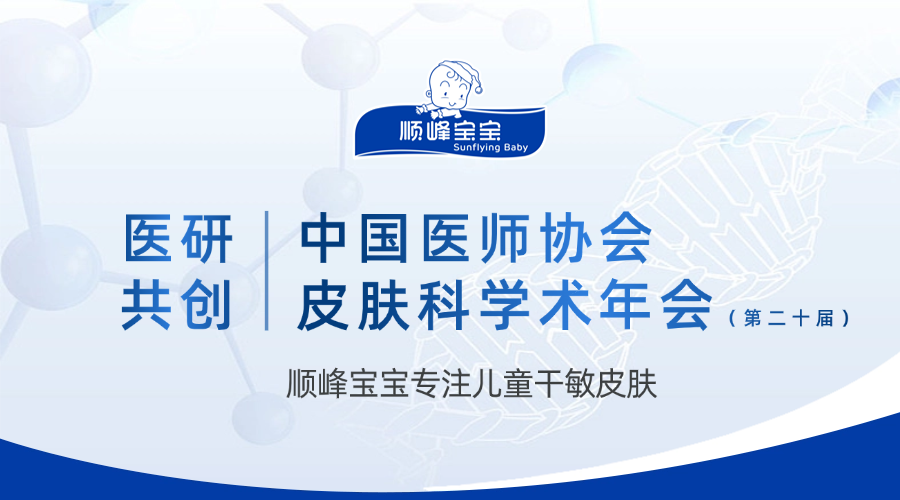 顺峰宝宝
Sunflying Baby

医研
共创

中国医师协会
皮肤科学术年会（第二十届）

顺峰宝宝专注儿童干敏皮肤